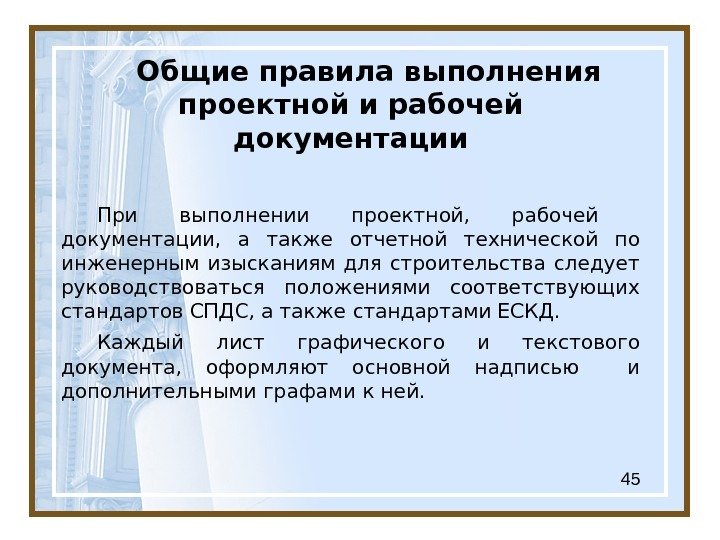 Общие правила выполнения проектной и рабочей документации

При выполнении проектной, рабочей документации, а также отчетной технической по инженерным изысканиям для строительства следует руководствоваться положениями соответствующих стандартов СПДС, а также стандартами ЕСКД.

Каждый лист графического и текстового документа, оформляют основной надписью и дополнительными графами к ней.

45